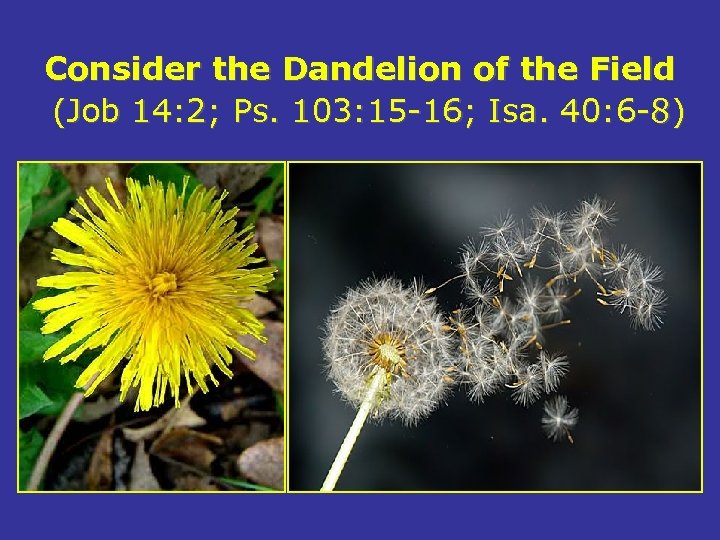 Consider the Dandelion of the Field
(Job 14:2; Ps. 103:15-16; Isa. 40:6-8)